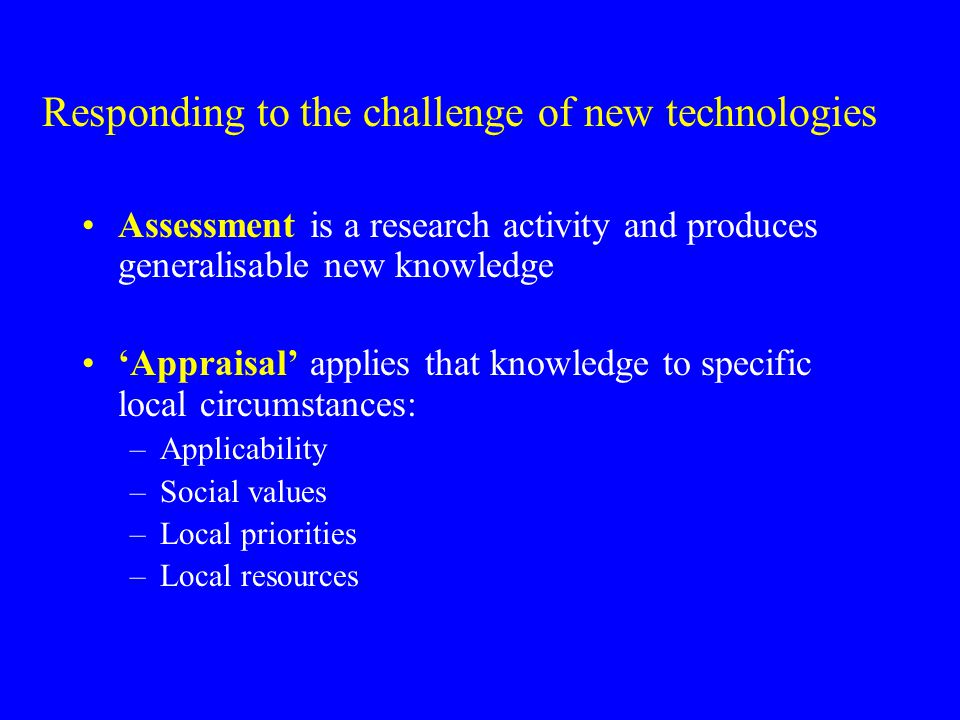 Responding to the challenge of new technologies

• Assessment is a research activity and produces generalisable new knowledge

• ‘Appraisal’ applies that knowledge to specific local circumstances:
– Applicability
– Social values
– Local priorities
– Local resources